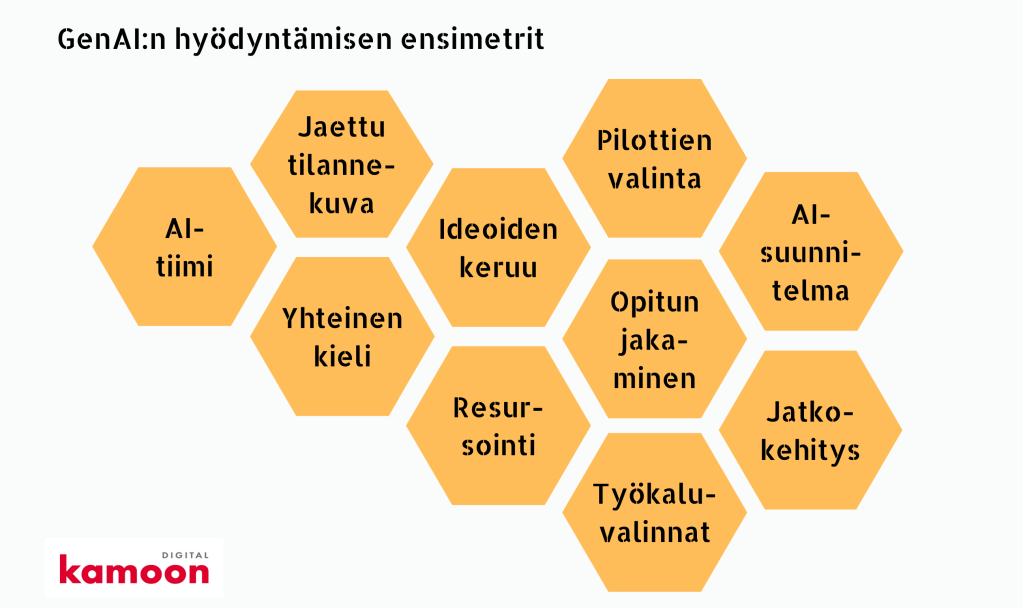 GenAI:n hyödyntämisen ensimetrit

AI-tiimi

Jaettu tilannekuva

Yhteinen kieli

Ideoiden keruu

Resursointi

Pilottien valinta

Opitun jakaminen

Työkaluvalinnat

AI-suunnitelma

Jatkokehitys

DIGITAL
kamoon